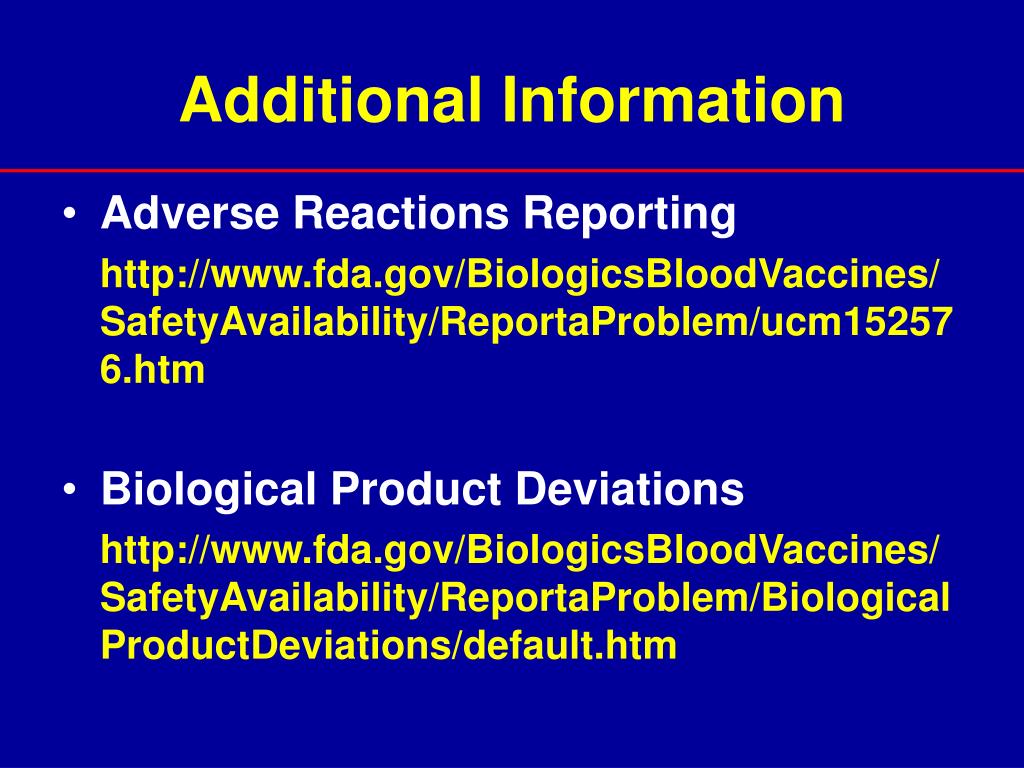 Additional Information

• Adverse Reactions Reporting

http://www.fda.gov/BiologicsBloodVaccines/SafetyAvailability/ReportaProblem/ucm152576.htm

• Biological Product Deviations

http://www.fda.gov/BiologicsBloodVaccines/SafetyAvailability/ReportaProblem/BiologicalProductDeviations/default.htm